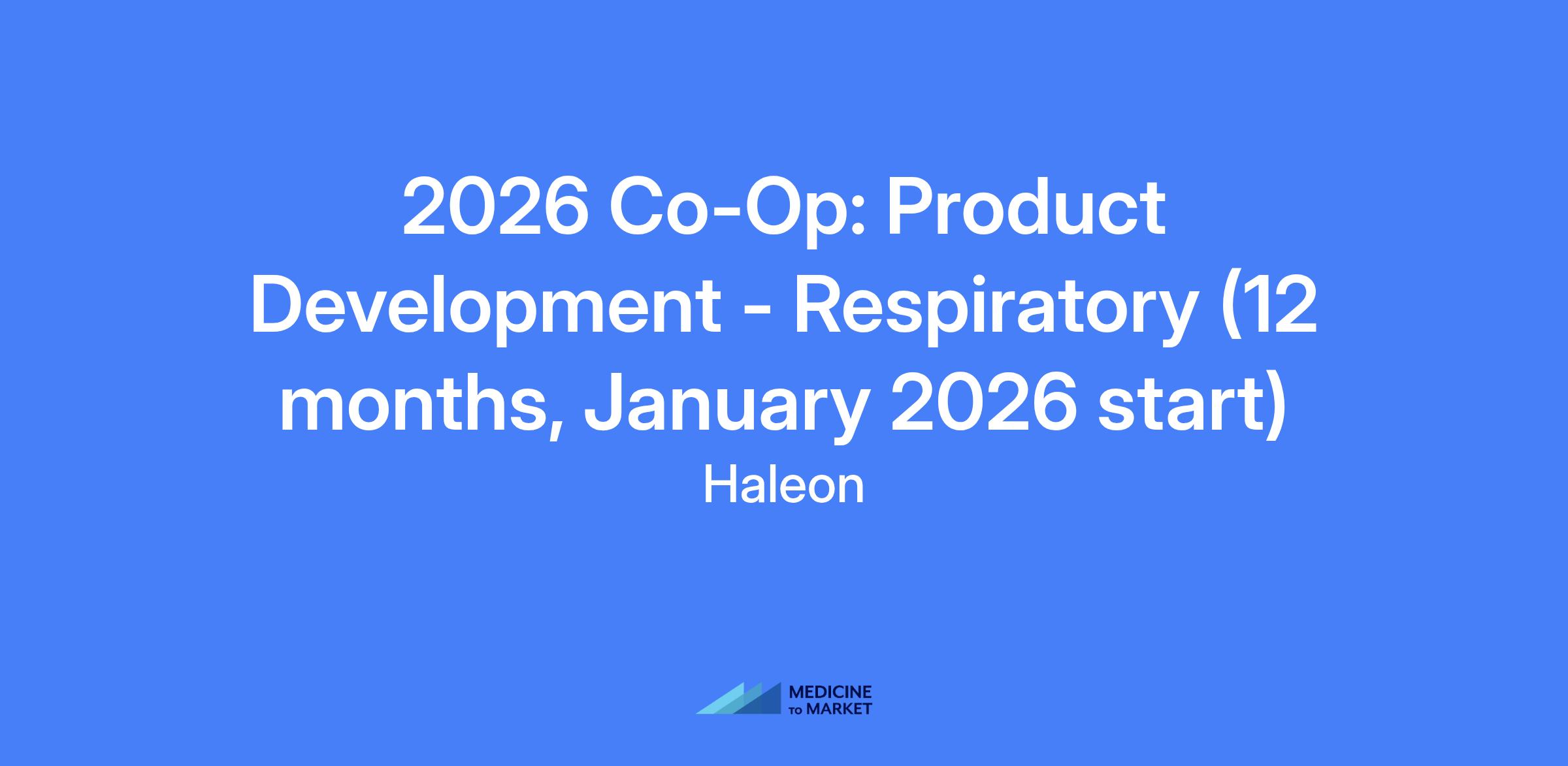 2026 Co-Op: Product Development - Respiratory (12 months, January 2026 start)

Haleon

MEDICINE TO MARKET